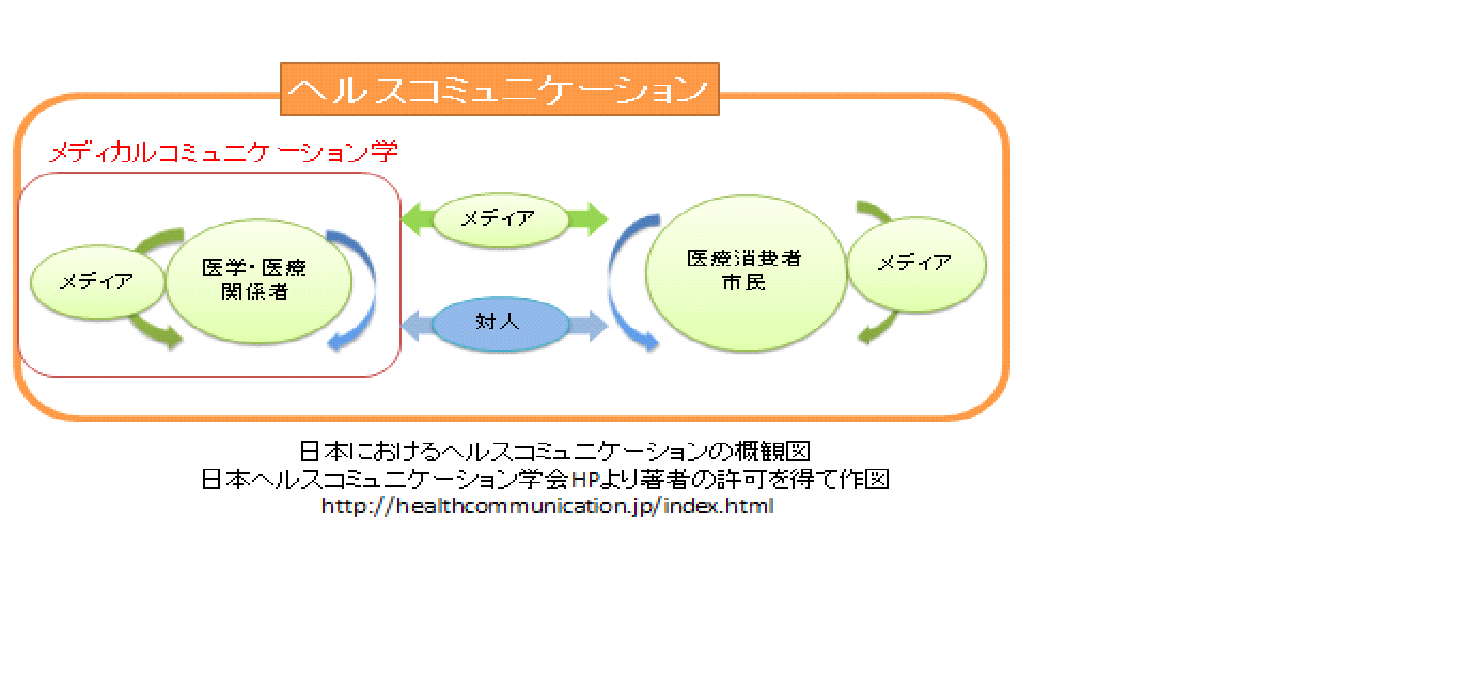 ヘルスコミュニケーション

メディカルコミュニケーション学

メディア

医学・医療関係者

メディア

対人

医療消費者
市民

メディア

日本におけるヘルスコミュニケーションの概観図
日本ヘルスコミュニケーション学会HPより著者の許可を得て作図
http://healthcommunication.jp/index.html